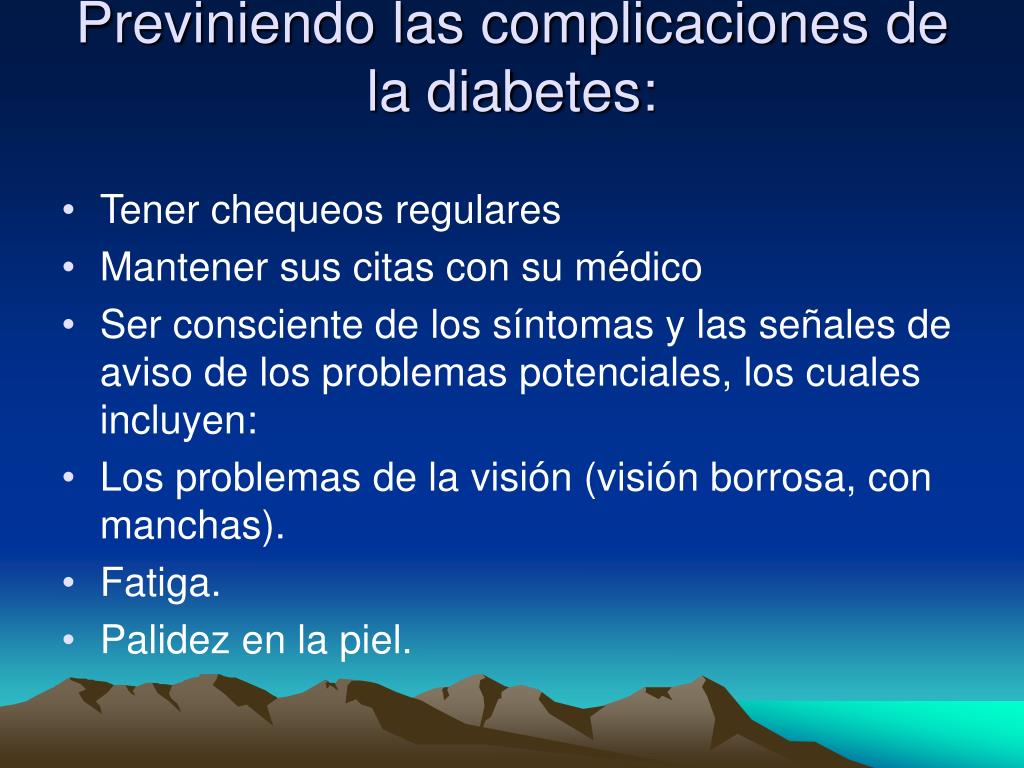 Previniendo las complicaciones de la diabetes:

• Tener chequeos regulares
• Mantener sus citas con su médico
• Ser consciente de los síntomas y las señales de aviso de los problemas potenciales, los cuales incluyen:
• Los problemas de la visión (visión borrosa, con manchas).
• Fatiga.
• Palidez en la piel.